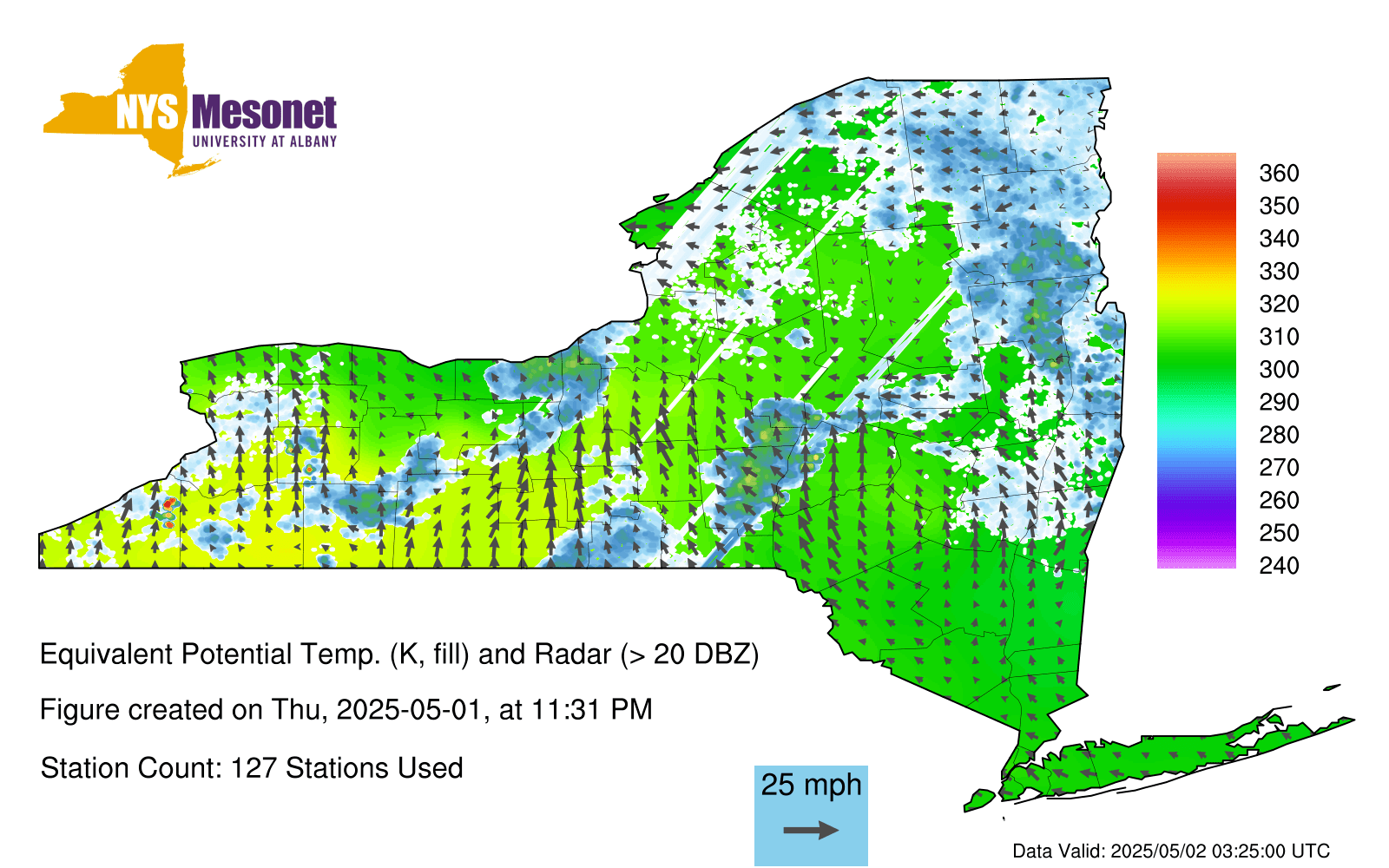 NYS Mesonet
UNIVERSITY AT ALBANY

360
350
340
330
320
310
300
290
280
270
260
250
240

Equivalent Potential Temp. (K, fill) and Radar (> 20 DBZ)

Figure created on Thu, 2025-05-01, at 11:31 PM

Station Count: 127 Stations Used

25 mph

Data Valid: 2025/05/02 03:25:00 UTC